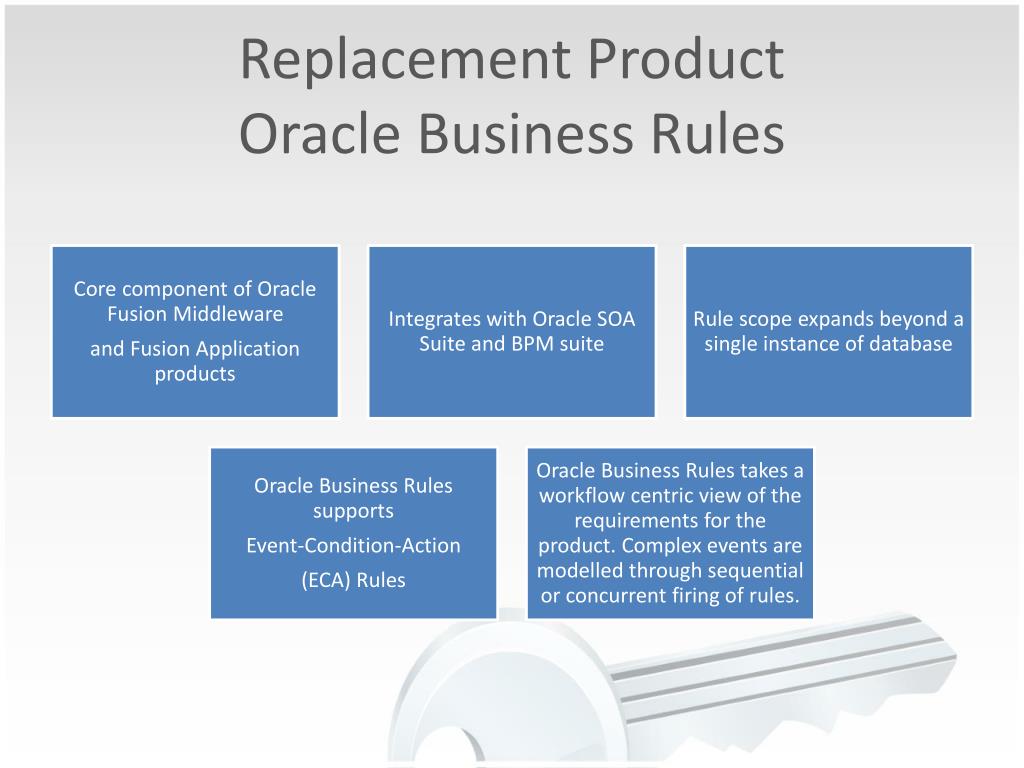 Replacement Product
Oracle Business Rules

Core component of Oracle Fusion Middleware

and Fusion Application products

Integrates with Oracle SOA Suite and BPM suite

Rule scope expands beyond a single instance of database

Oracle Business Rules supports

Event-Condition-Action

(ECA) Rules

Oracle Business Rules takes a workflow centric view of the requirements for the product. Complex events are modelled through sequential or concurrent firing of rules.